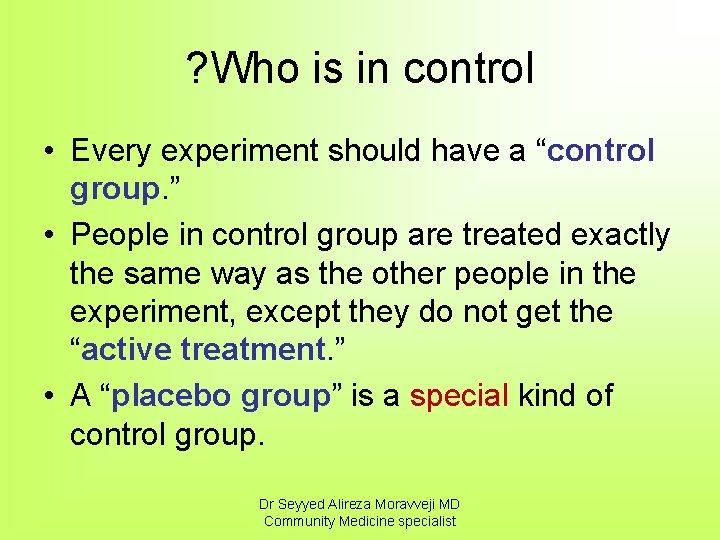 ?Who is in control

• Every experiment should have a “control group.”
• People in control group are treated exactly the same way as the other people in the experiment, except they do not get the “active treatment.”
• A “placebo group” is a special kind of control group.

Dr Seyyed Alireza Moravveji MD
Community Medicine specialist